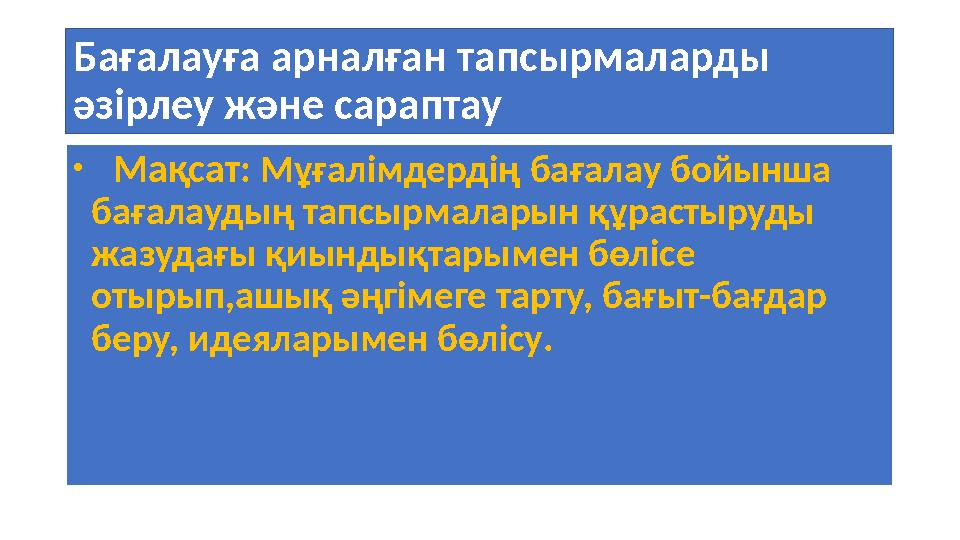 Бағалауға арналған тапсырмаларды әзірлеу және сараптау

• Мақсат: Мұғалімдердің бағалау бойынша бағалаудың тапсырмаларын құрастыруды жазудағы қиындықтарымен бөлісе отырып,ашық әңгімеге тарту, бағыт-бағдар беру, идеяларымен бөлісу.